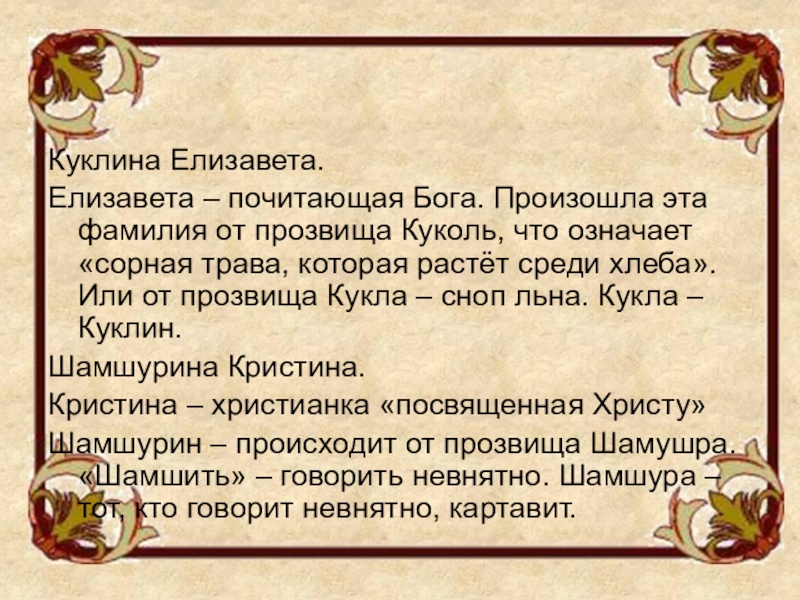 Куклина Елизавета.

Елизавета – почитающая Бога. Произошла эта фамилия от прозвища Куколь, что означает «сорная трава, которая растёт среди хлеба». Или от прозвища Кукла – сноп льна. Кукла – Куклин.

Шамшурина Кристина.

Кристина – христианка «посвященная Христу»

Шамшурин – происходит от прозвища Шамушра. «Шамшить» – говорить невнятно. Шамшура – тот, кто говорит невнятно, картавит.